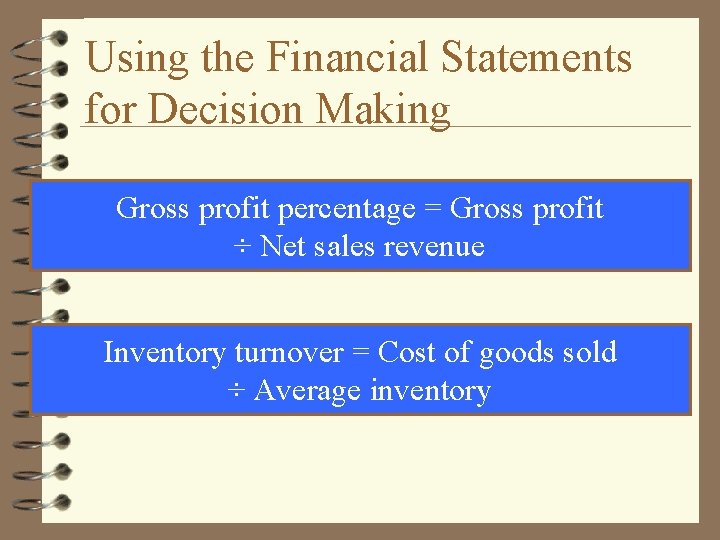 Using the Financial Statements for Decision Making

Gross profit percentage = Gross profit ÷ Net sales revenue

Inventory turnover = Cost of goods sold ÷ Average inventory